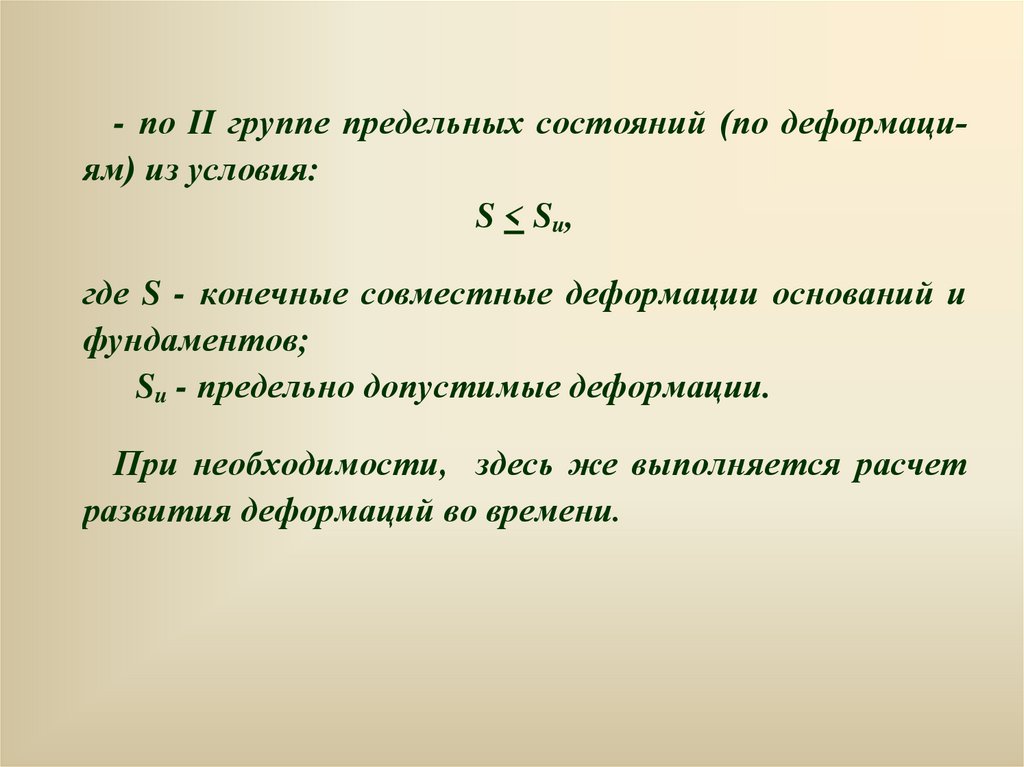 - по II группе предельных состояний (по деформациям) из условия:

$S \leq S_u$,

где S - конечные совместные деформации оснований и фундаментов;

$S_u$ - предельно допустимые деформации.

При необходимости, здесь же выполняется расчет развития деформаций во времени.